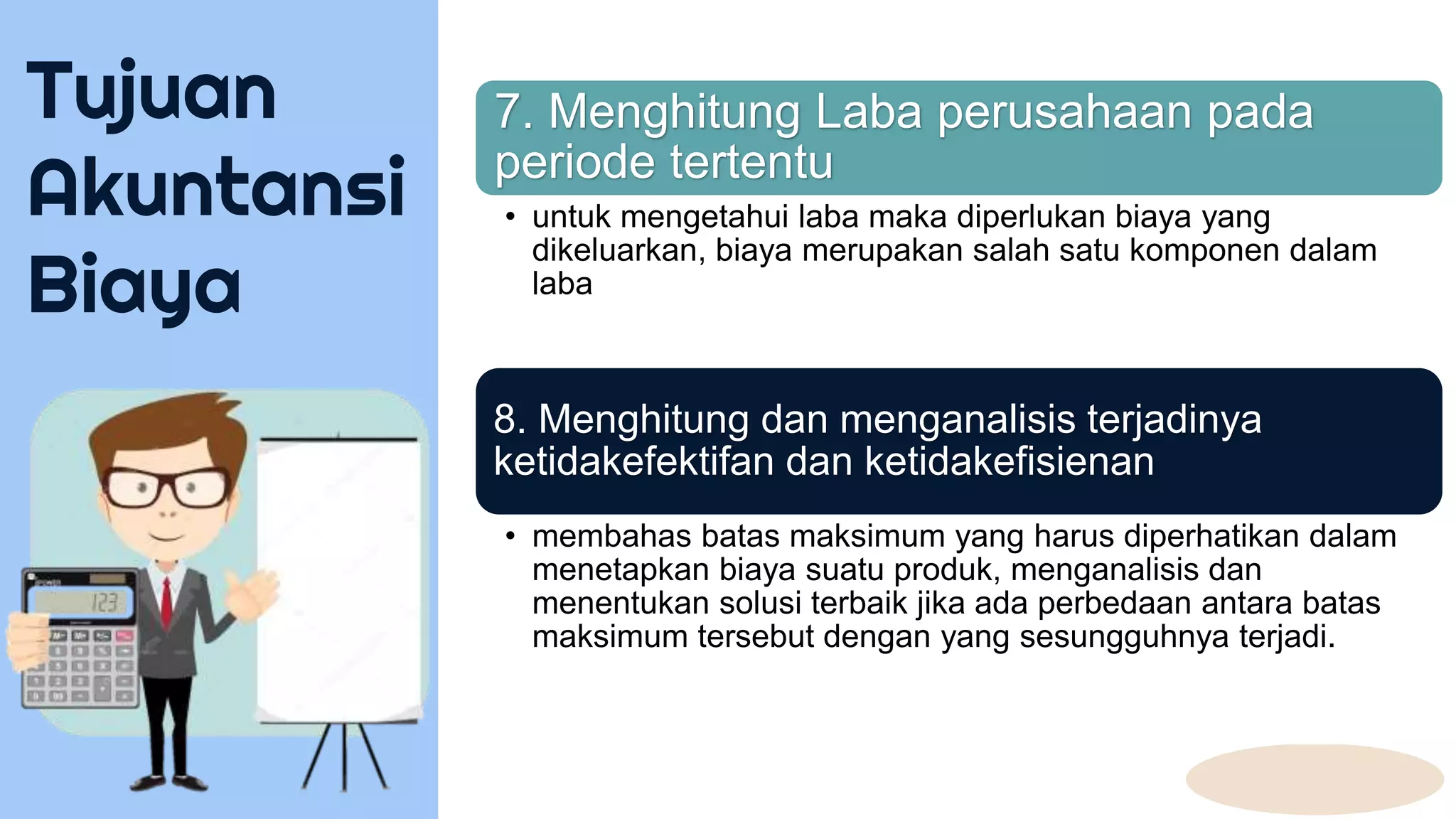 Tujuan Akuntansi Biaya

123

7. Menghitung Laba perusahaan pada periode tertentu

• untuk mengetahui laba maka diperlukan biaya yang dikeluarkan, biaya merupakan salah satu komponen dalam laba

8. Menghitung dan menganalisis terjadinya ketidakefektifan dan ketidakefisienan

• membahas batas maksimum yang harus diperhatikan dalam menetapkan biaya suatu produk, menganalisis dan menentukan solusi terbaik jika ada perbedaan antara batas maksimum tersebut dengan yang sesungguhnya terjadi.